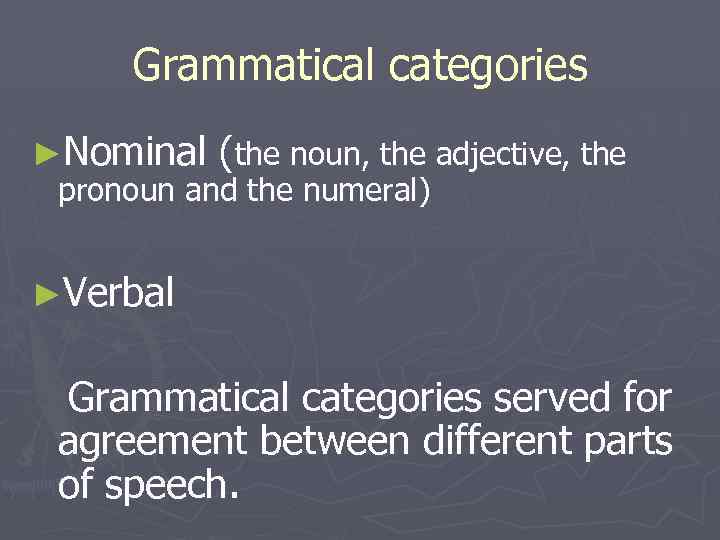 Grammatical categories

►Nominal (the noun, the adjective, the pronoun and the numeral)

►Verbal

Grammatical categories served for agreement between different parts of speech.